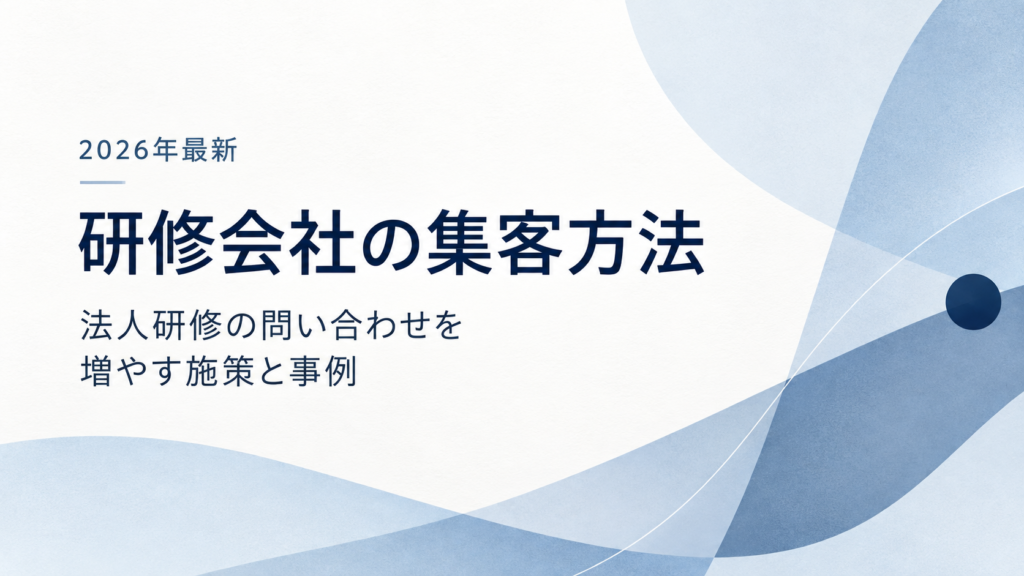 2026年最新

研修会社の集客方法

法人研修の問い合わせを
増やす施策と事例